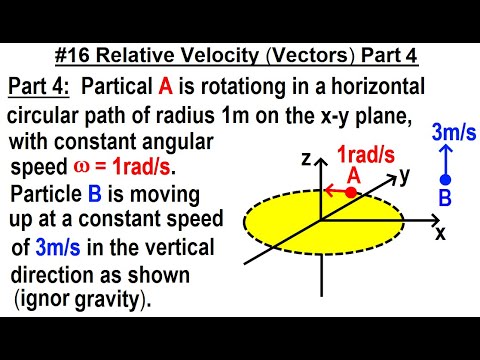 #16 Relative Velocity (Vectors) Part 4

Part 4: Partical A is rotationg in a horizontal circular path of radius 1m on the x-y plane, with constant angular speed $\omega$ = 1rad/s. Particle B is moving up at a constant speed of 3m/s in the vertical direction as shown (ignor gravity).

z
1rad/s
A
y
x
3m/s
B